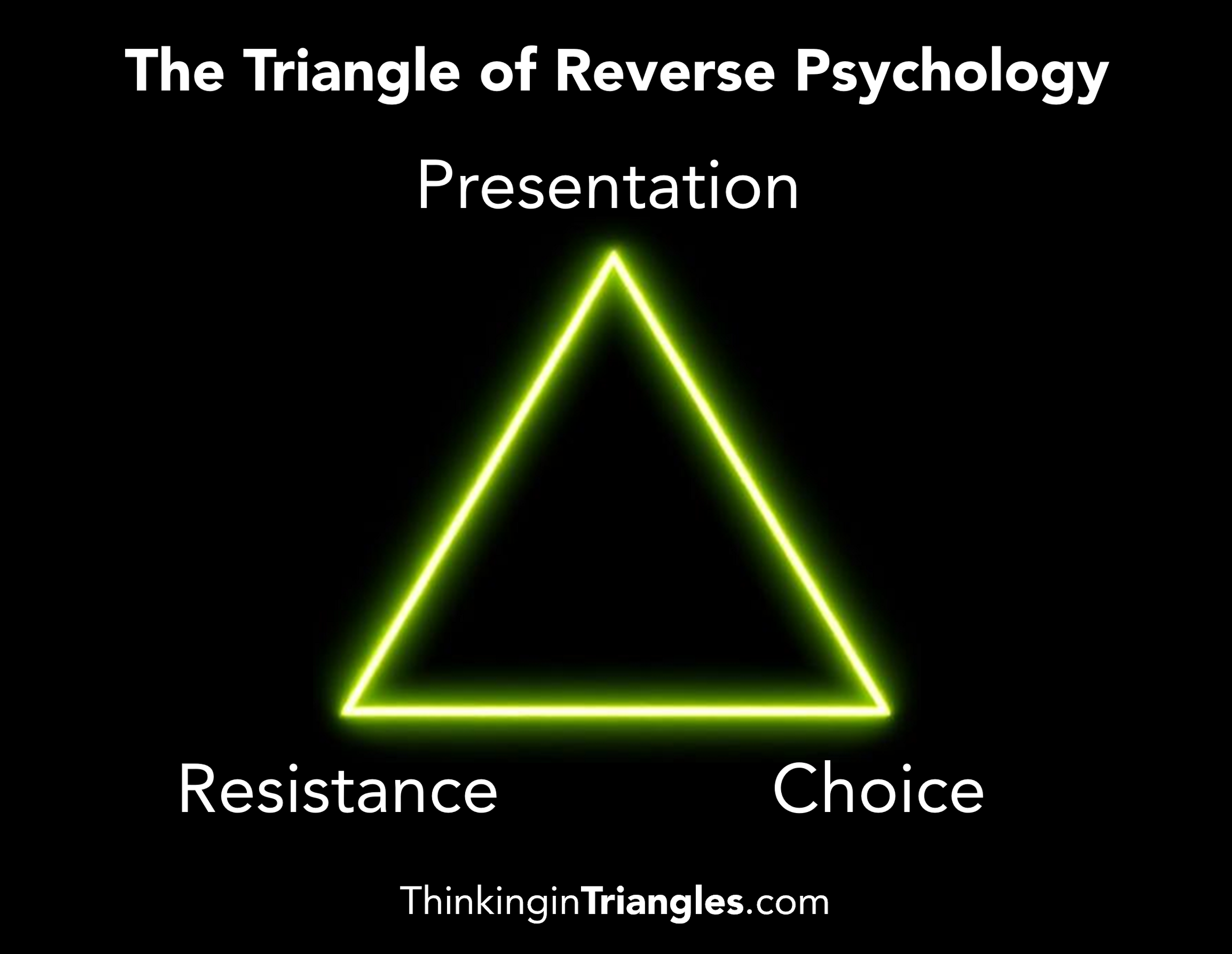 The Triangle of Reverse Psychology

Presentation

Resistance

Choice

ThinkinginTriangles.com